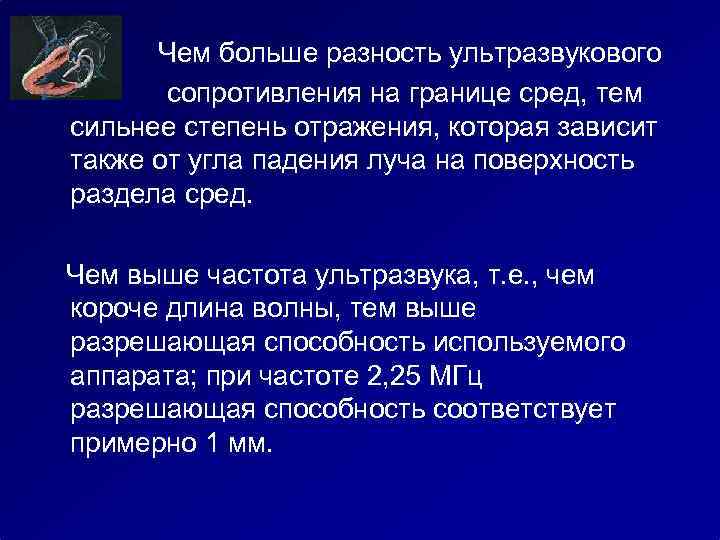 Чем больше разность ультразвукового сопротивления на границе сред, тем сильнее степень отражения, которая зависит также от угла падения луча на поверхность раздела сред.

Чем выше частота ультразвука, т.е., чем короче длина волны, тем выше разрешающая способность используемого аппарата; при частоте 2,25 МГц разрешающая способность соответствует примерно 1 мм.